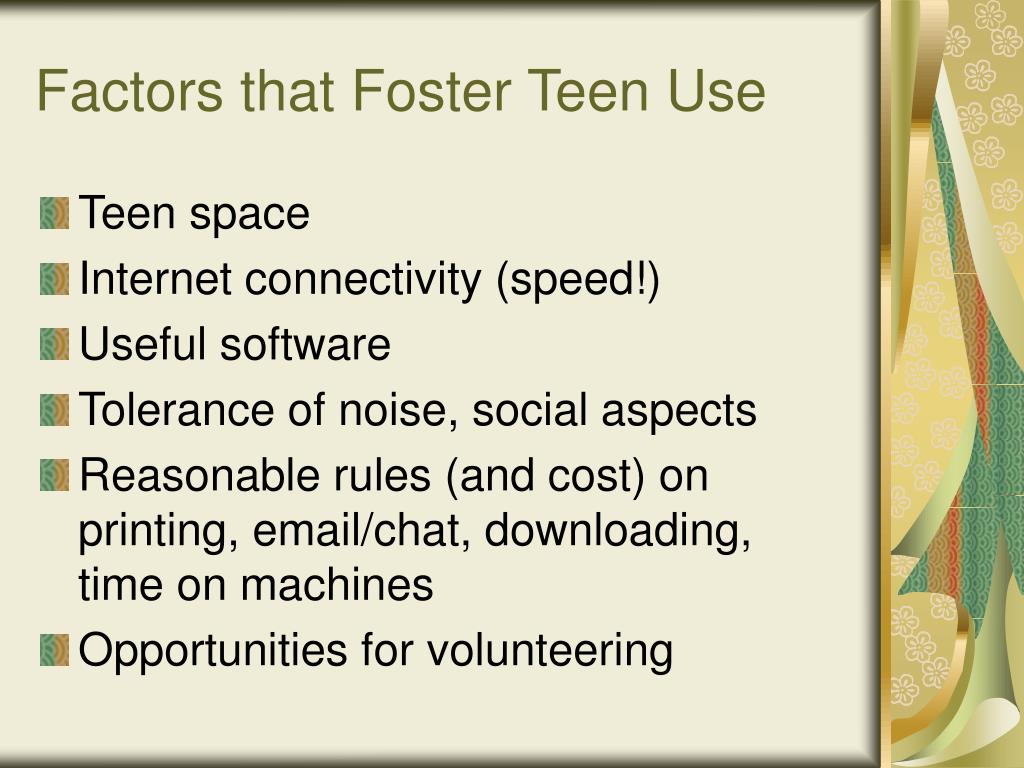 Factors that Foster Teen Use

Teen space
Internet connectivity (speed!)
Useful software
Tolerance of noise, social aspects
Reasonable rules (and cost) on printing, email/chat, downloading, time on machines
Opportunities for volunteering